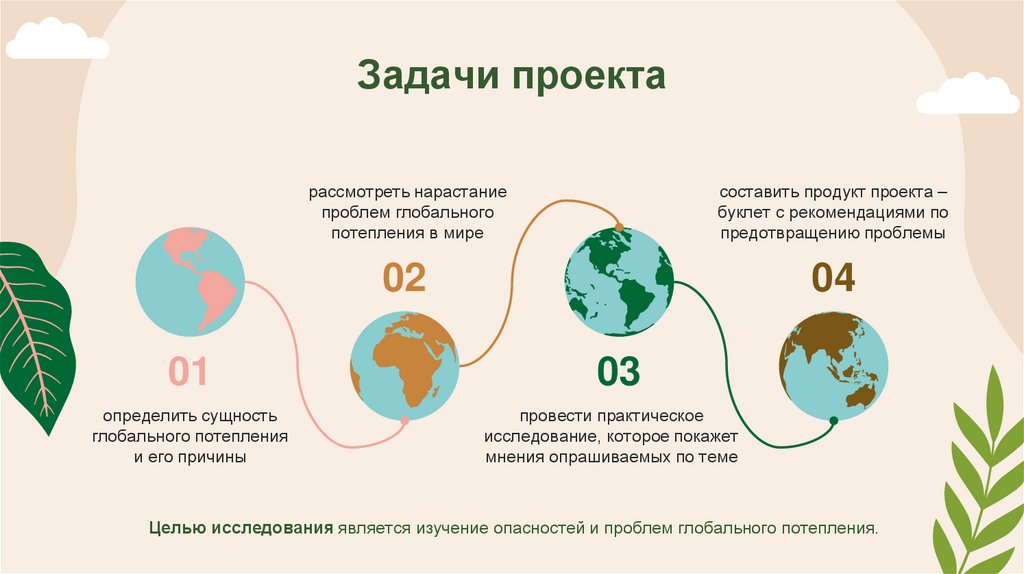 Задачи проекта

01

определить сущность глобального потепления и его причины

рассмотреть нарастание проблем глобального потепления в мире

02

03

провести практическое исследование, которое покажет мнения опрашиваемых по теме

составить продукт проекта – буклет с рекомендациями по предотвращению проблемы

04

Целью исследования является изучение опасностей и проблем глобального потепления.